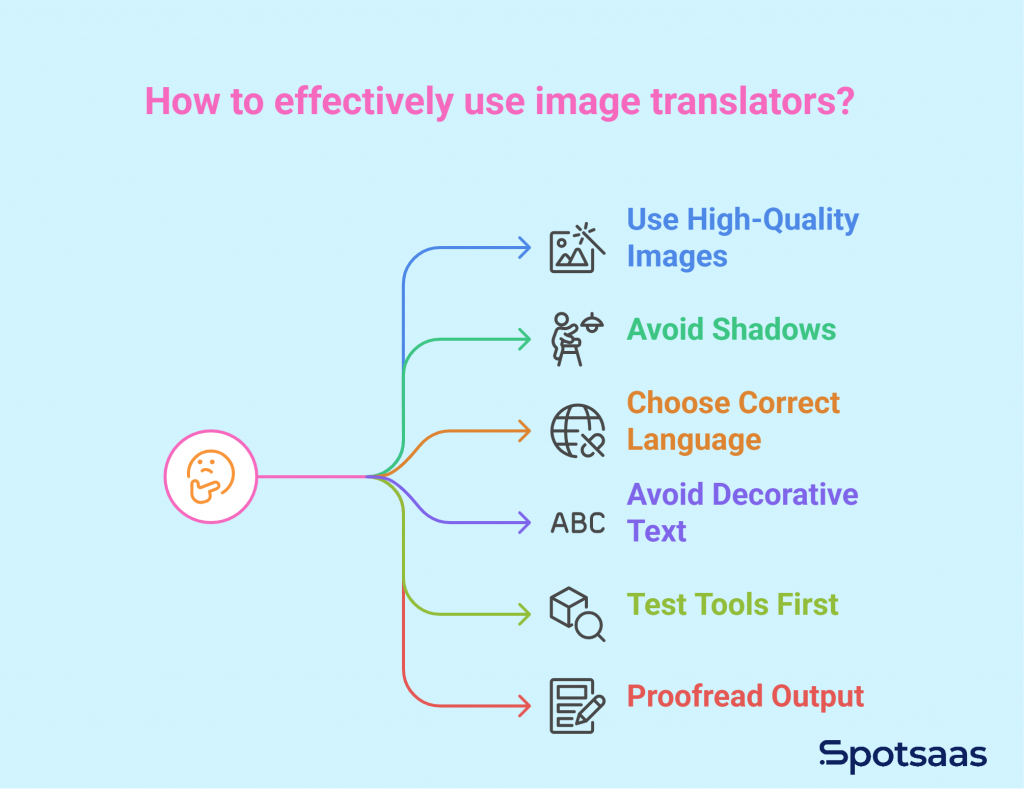 How to effectively use image translators?

Use High-Quality Images

Avoid Shadows

Choose Correct Language

ABC

Avoid Decorative Text

Test Tools First

Proofread Output

Spotsaas